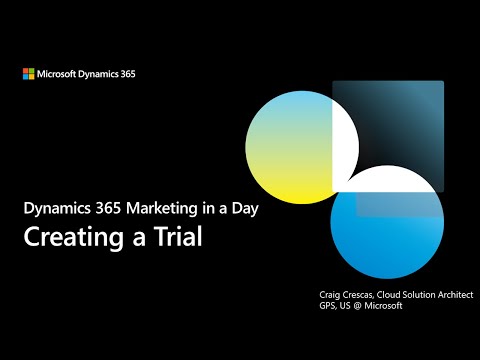 Microsoft Dynamics 365

Dynamics 365 Marketing in a Day

Creating a Trial

Craig Crescas, Cloud Solution Architect
GPS, US @ Microsoft